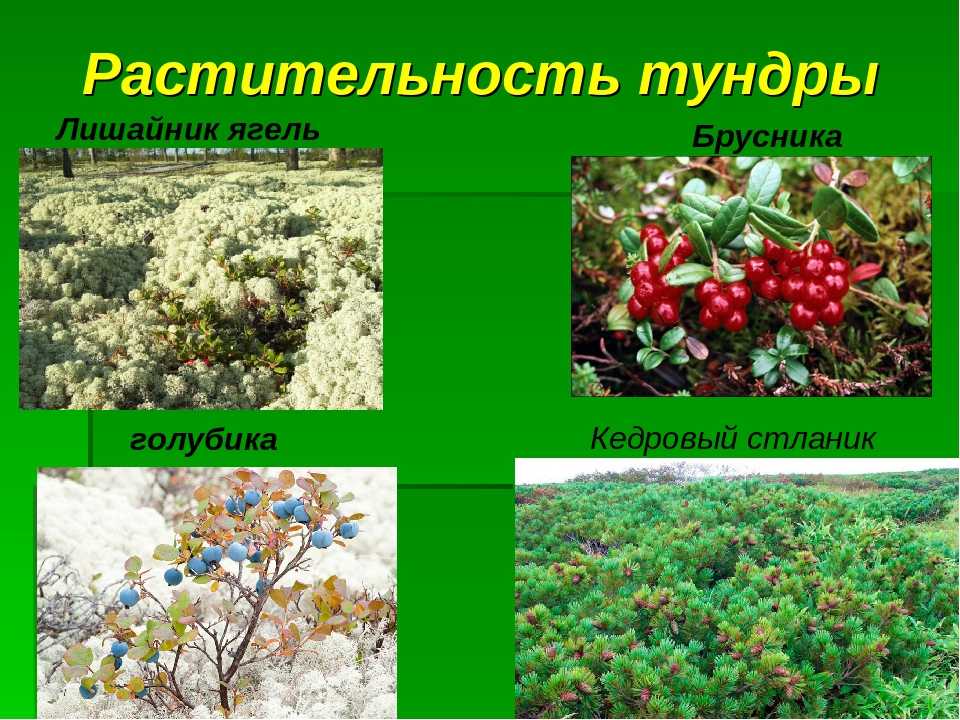 Растительность тундры

Лишайник ягель

Брусника

голубика

Кедровый стланик